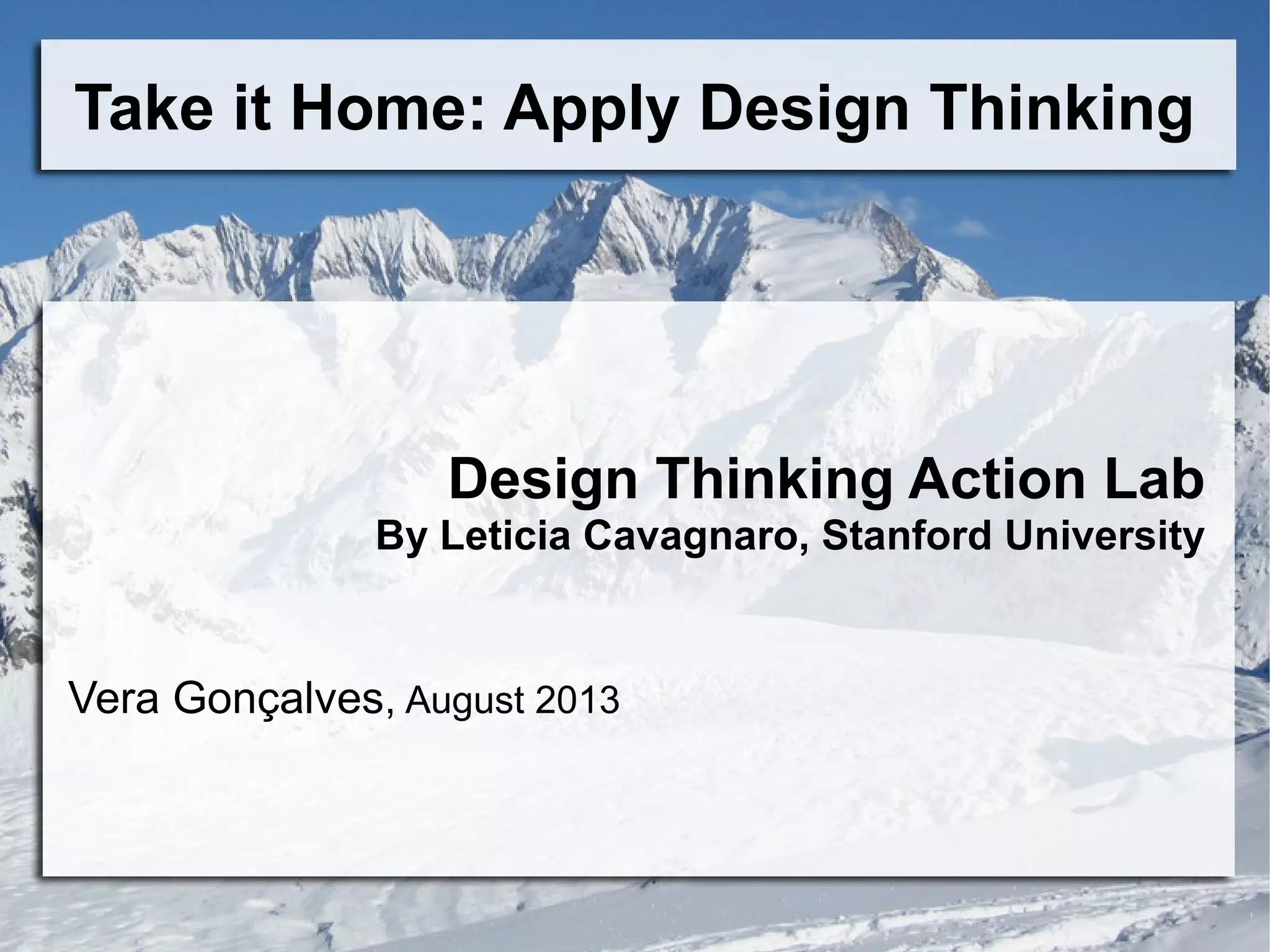 Take it Home: Apply Design Thinking

Design Thinking Action Lab
By Leticia Cavagnaro, Stanford University

Vera Gonçalves, August 2013